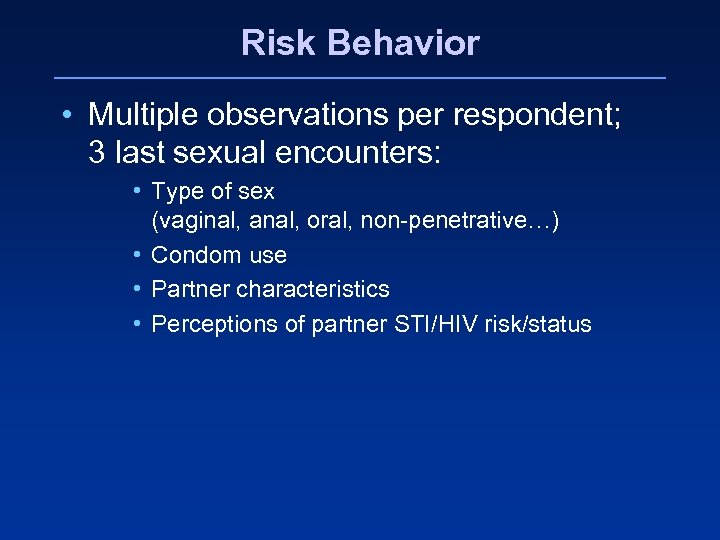 Risk Behavior

• Multiple observations per respondent; 3 last sexual encounters:

• Type of sex (vaginal, anal, oral, non-penetrative…)
• Condom use
• Partner characteristics
• Perceptions of partner STI/HIV risk/status